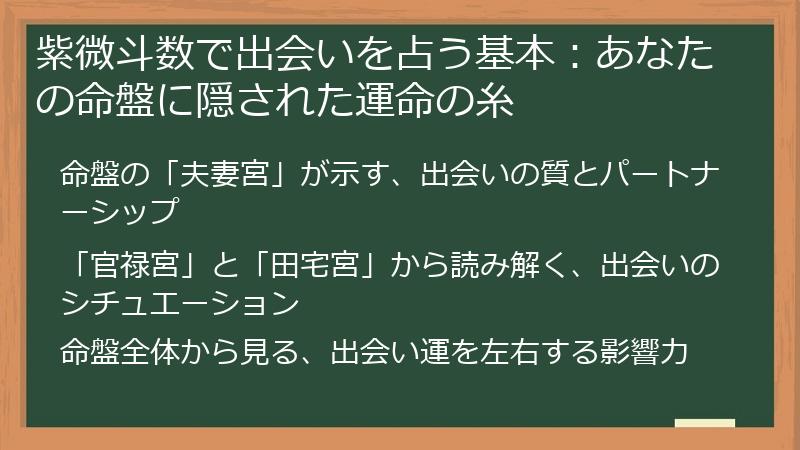 紫微斗数で出会いを占う基本：あなたの命盤に隠された運命の糸

命盤の「夫妻宮」が示す、出会いの質とパートナーシップ

「官禄宮」と「田宅宮」から読み解く、出会いのシチュエーション

命盤全体から見る、出会い運を左右する影響力